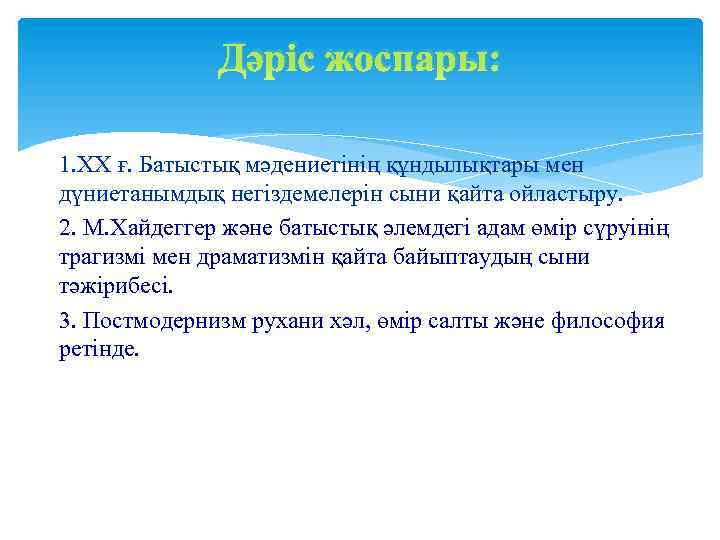 Дәріс жоспары:

1.XX ғ. Батыстық мәдениетінің құндылықтары мен дүниетанымдық негіздемелерін сыни қайта ойластыру.

2. М.Хайдеггер және батыстық әлемдегі адам өмір сүруінің трагизмі мен драматизмін қайта байыптаудың сыни тәжірибесі.

3. Постмодернизм рухани хәл, өмір салты және философия ретінде.